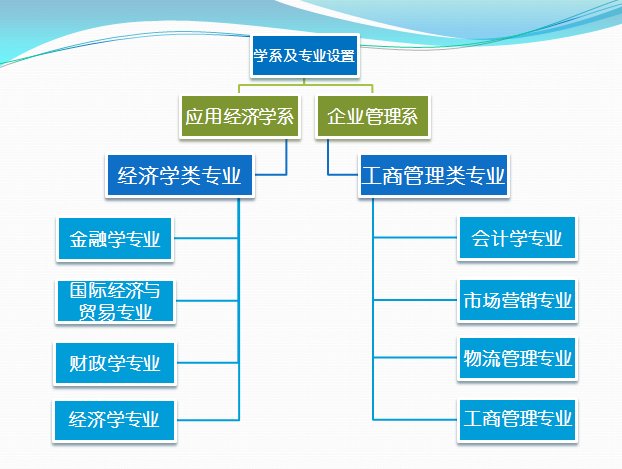 学系及专业设置

应用经济学系

企业管理系

经济学类专业

工商管理类专业

金融学专业

国际经济与贸易专业

财政学专业

经济学专业

会计学专业

市场营销专业

物流管理专业

工商管理专业